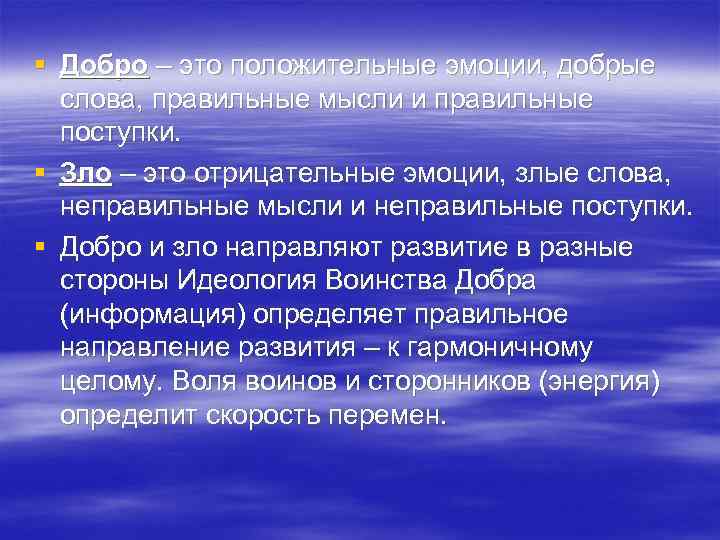 ▪ Добро – это положительные эмоции, добрые слова, правильные мысли и правильные поступки.

▪ Зло – это отрицательные эмоции, злые слова, неправильные мысли и неправильные поступки.

▪ Добро и зло направляют развитие в разные стороны Идеология Воинства Добра (информация) определяет правильное направление развития – к гармоничному целому. Воля воинов и сторонников (энергия) определит скорость перемен.